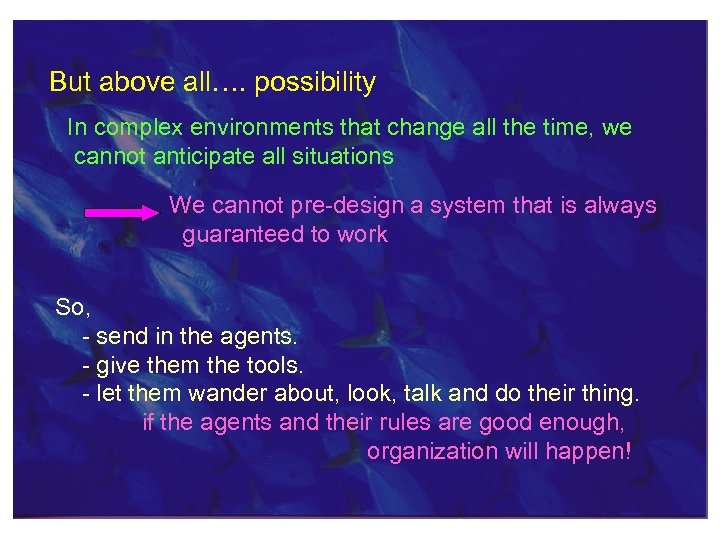 But above all…. possibility

In complex environments that change all the time, we cannot anticipate all situations

We cannot pre-design a system that is always guaranteed to work

So,
- send in the agents.
- give them the tools.
- let them wander about, look, talk and do their thing.
if the agents and their rules are good enough, organization will happen!